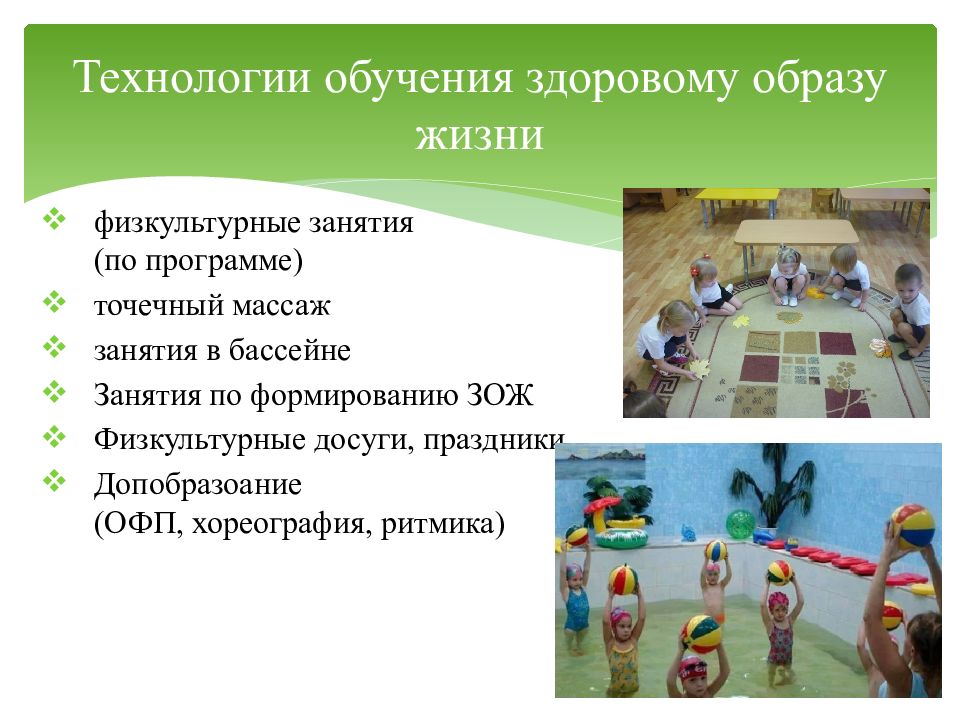 Технологии обучения здоровому образу жизни

❖ физкультурные занятия (по программе)
❖ точечный массаж
❖ занятия в бассейне
❖ Занятия по формированию ЗОЖ
❖ Физкультурные досуги, праздники
❖ Допобразоание (ОФП, хореография, ритмика)